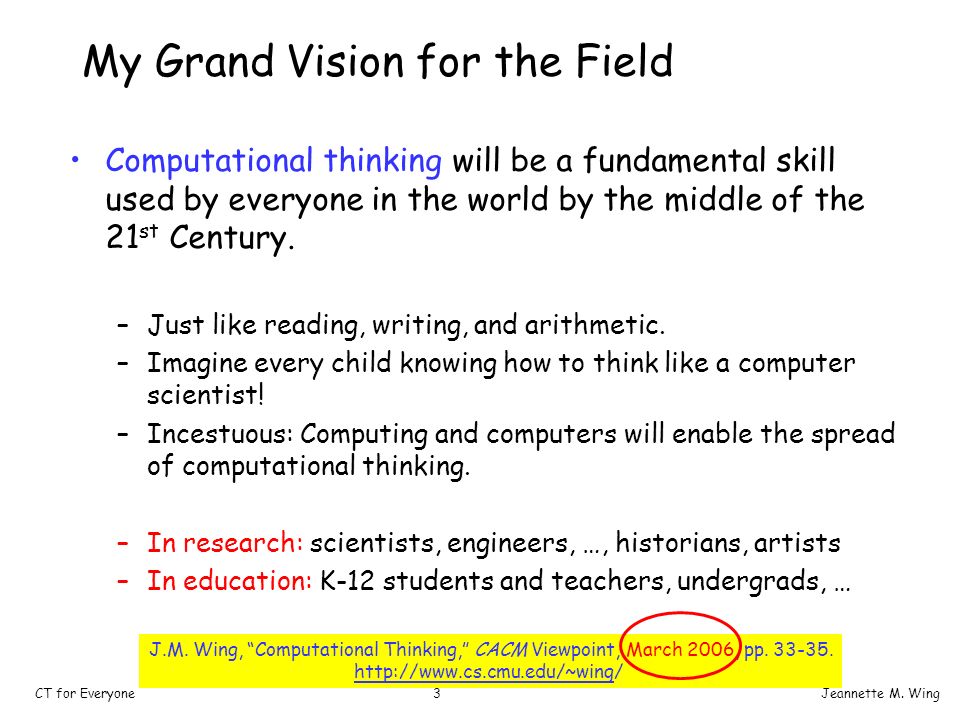 My Grand Vision for the Field

• Computational thinking will be a fundamental skill used by everyone in the world by the middle of the 21$^{st}$ Century.

– Just like reading, writing, and arithmetic.
– Imagine every child knowing how to think like a computer scientist!
– Incestuous: Computing and computers will enable the spread of computational thinking.

– In research: scientists, engineers, …, historians, artists
– In education: K-12 students and teachers, undergrads, …

J.M. Wing, "Computational Thinking," CACM Viewpoint, March 2006, pp. 33-35.
http://www.cs.cmu.edu/~wing/

CT for Everyone    3    Jeannette M. Wing